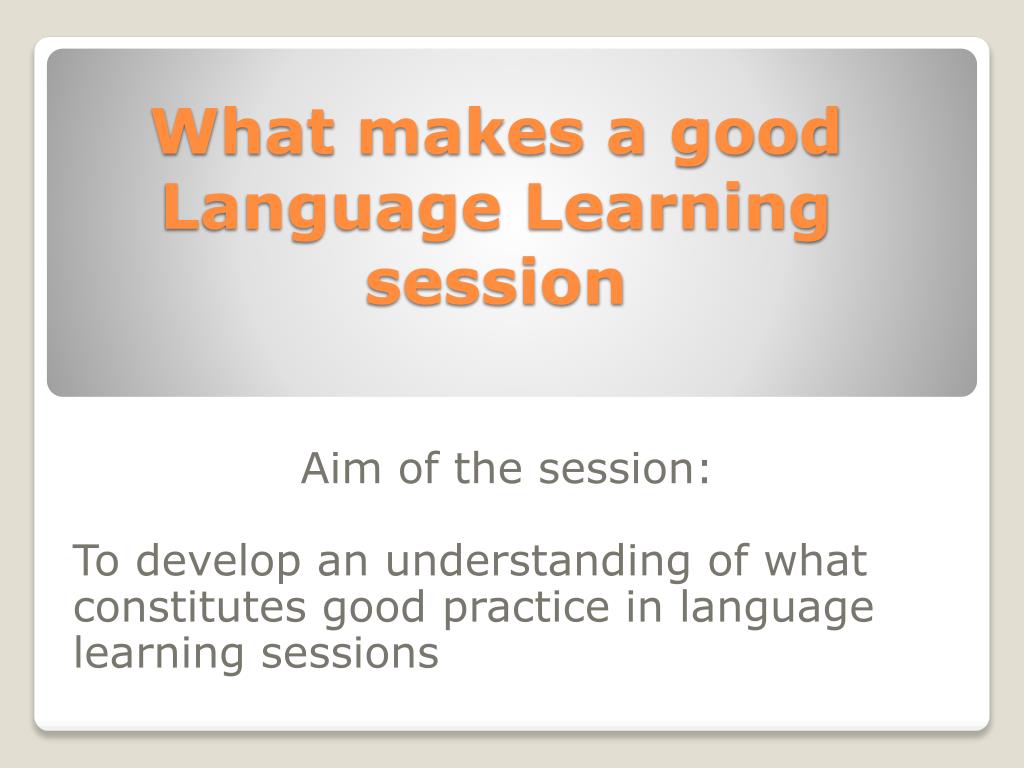 What makes a good Language Learning session

Aim of the session:

To develop an understanding of what constitutes good practice in language learning sessions